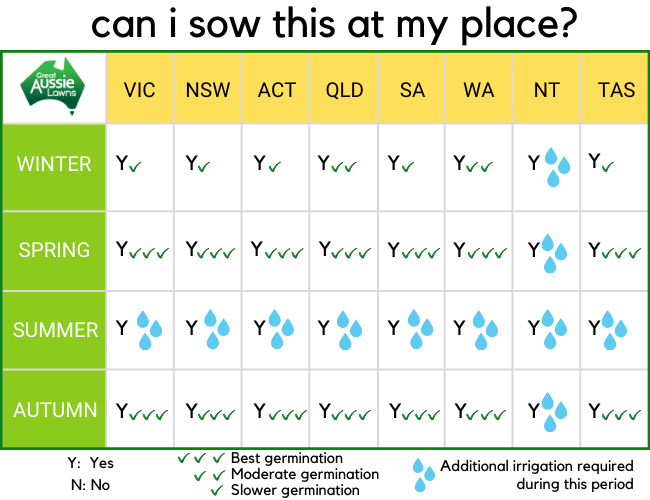 can i sow this at my place?

| Great Aussie Lawns | VIC | NSW | ACT | QLD | SA | WA | NT | TAS |
|---|---|---|---|---|---|---|---|---|
| WINTER | Y✓ | Y✓ | Y✓ | Y✓✓ | Y✓ | Y✓✓ | Y | Y✓ |
| SPRING | Y✓✓✓ | Y✓✓✓ | Y✓✓✓ | Y✓✓✓ | Y✓✓✓ | Y✓✓✓ | Y | Y✓✓✓ |
| SUMMER | Y | Y | Y | Y | Y | Y | Y | Y |
| AUTUMN | Y✓✓✓ | Y✓✓✓ | Y✓✓✓ | Y✓✓✓ | Y✓✓✓ | Y✓✓✓ | Y | Y✓✓✓ |

Y: Yes
N: No

✓✓✓ Best germination
✓✓ Moderate germination
✓ Slower germination

Additional irrigation required during this period